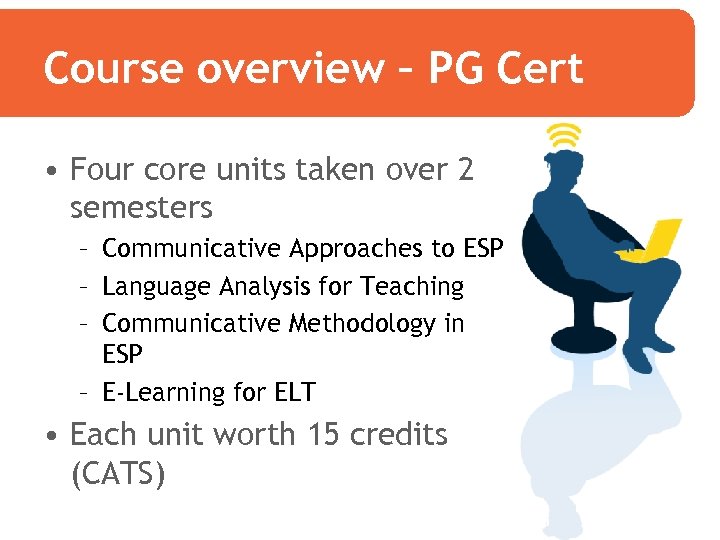 Course overview – PG Cert

• Four core units taken over 2 semesters
– Communicative Approaches to ESP
– Language Analysis for Teaching
– Communicative Methodology in ESP
– E-Learning for ELT
• Each unit worth 15 credits (CATS)